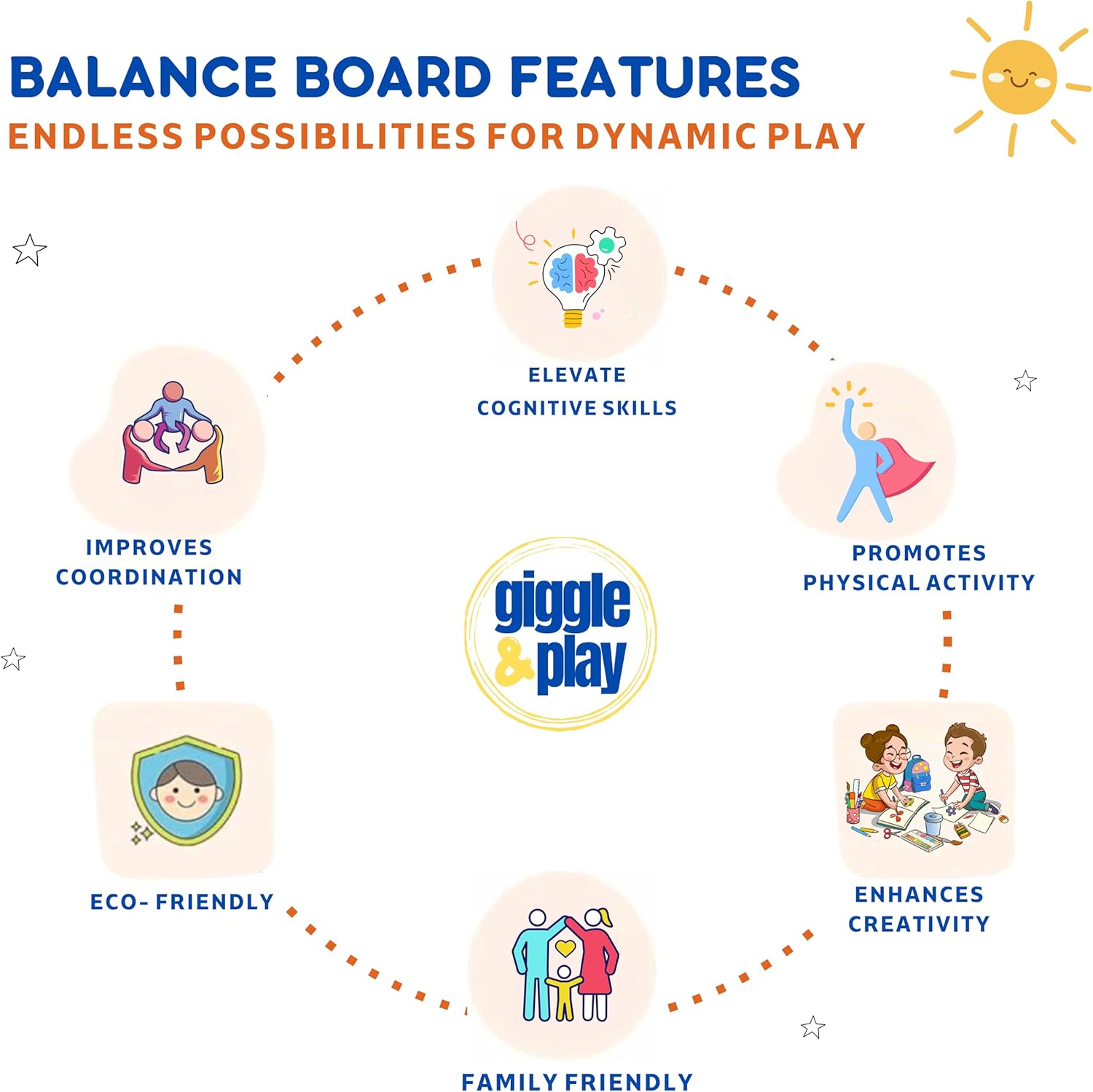 BALANCE BOARD FEATURES
ENDLESS POSSIBILITIES FOR DYNAMIC PLAY

ELEVATE COGNITIVE SKILLS

IMPROVES COORDINATION

PROMOTES PHYSICAL ACTIVITY

giggle & play

ECO- FRIENDLY

ENHANCES CREATIVITY

FAMILY FRIENDLY